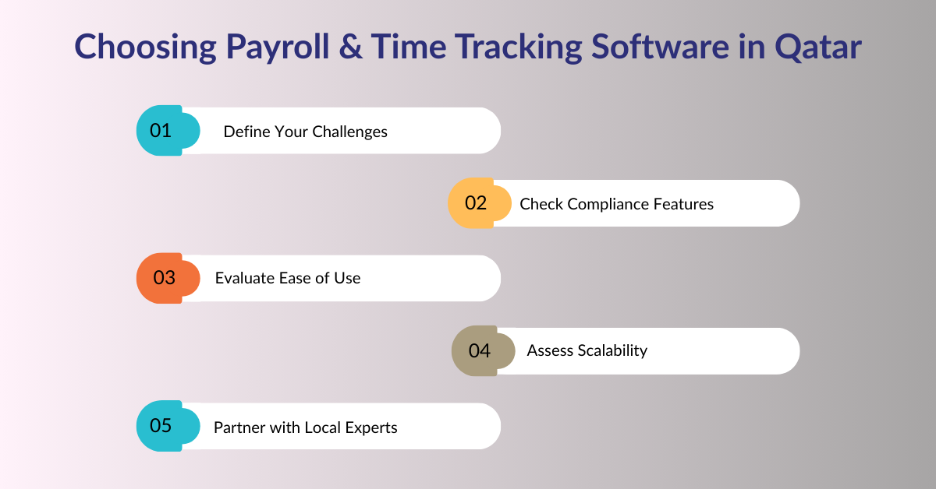 Choosing Payroll & Time Tracking Software in Qatar

01 Define Your Challenges

02 Check Compliance Features

03 Evaluate Ease of Use

04 Assess Scalability

05 Partner with Local Experts